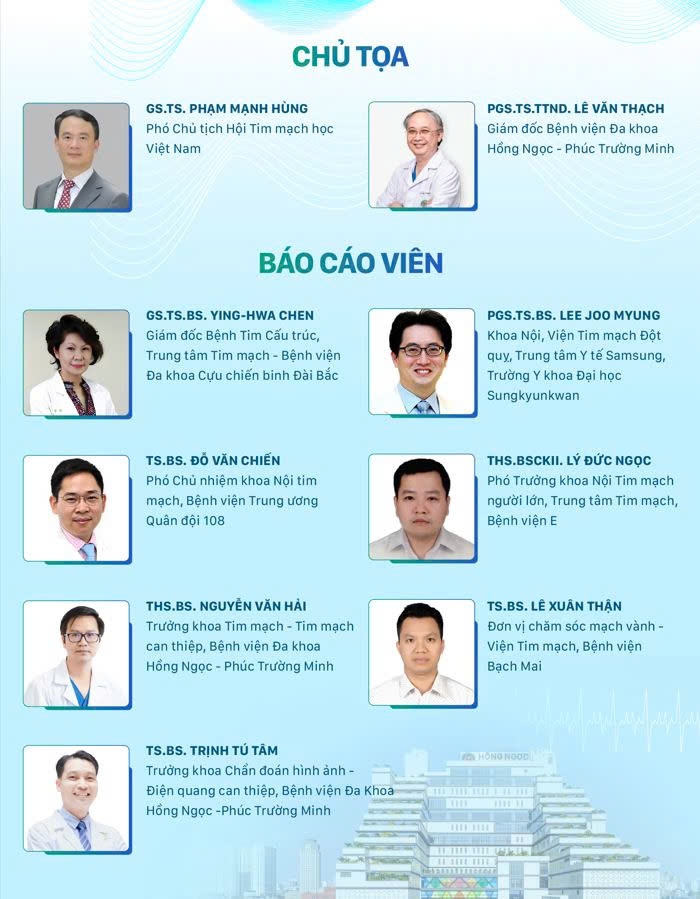 CHỦ TỌA

GS.TS. PHẠM MẠNH HÙNG
Phó Chủ tịch Hội Tim mạch học Việt Nam

PGS.TS.TTND. LÊ VĂN THẠCH
Giám đốc Bệnh viện Đa khoa Hồng Ngọc - Phúc Trường Minh

BÁO CÁO VIÊN

GS.TS.BS. YING-HWA CHEN
Giám đốc Bệnh Tim Cấu trúc, Trung tâm Tim mạch - Bệnh viện Đa khoa Cựu chiến binh Đài Bắc

PGS.TS.BS. LEE JOO MYUNG
Khoa Nội, Viện Tim mạch Đột quỵ, Trung tâm Y tế Samsung, Trường Y khoa Đại học Sungkyunkwan

TS.BS. ĐỖ VĂN CHIẾN
Phó Chủ nhiệm khoa Nội tim mạch, Bệnh viện Trung ương Quân đội 108

THS.BSCKII. LÝ ĐỨC NGỌC
Phó Trưởng khoa Nội Tim mạch người lớn, Trung tâm Tim mạch, Bệnh viện E

THS.BS. NGUYỄN VĂN HẢI
Trưởng khoa Tim mạch - Tim mạch can thiệp, Bệnh viện Đa khoa Hồng Ngọc - Phúc Trường Minh

TS.BS. LÊ XUÂN THẬN
Đơn vị chăm sóc mạch vành - Viện Tim mạch, Bệnh viện Bạch Mai

TS.BS. TRỊNH TÚ TÂM
Trưởng khoa Chẩn đoán hình ảnh - Điện quang can thiệp, Bệnh viện Đa Khoa Hồng Ngọc -Phúc Trường Minh

HỒNG NGỌC